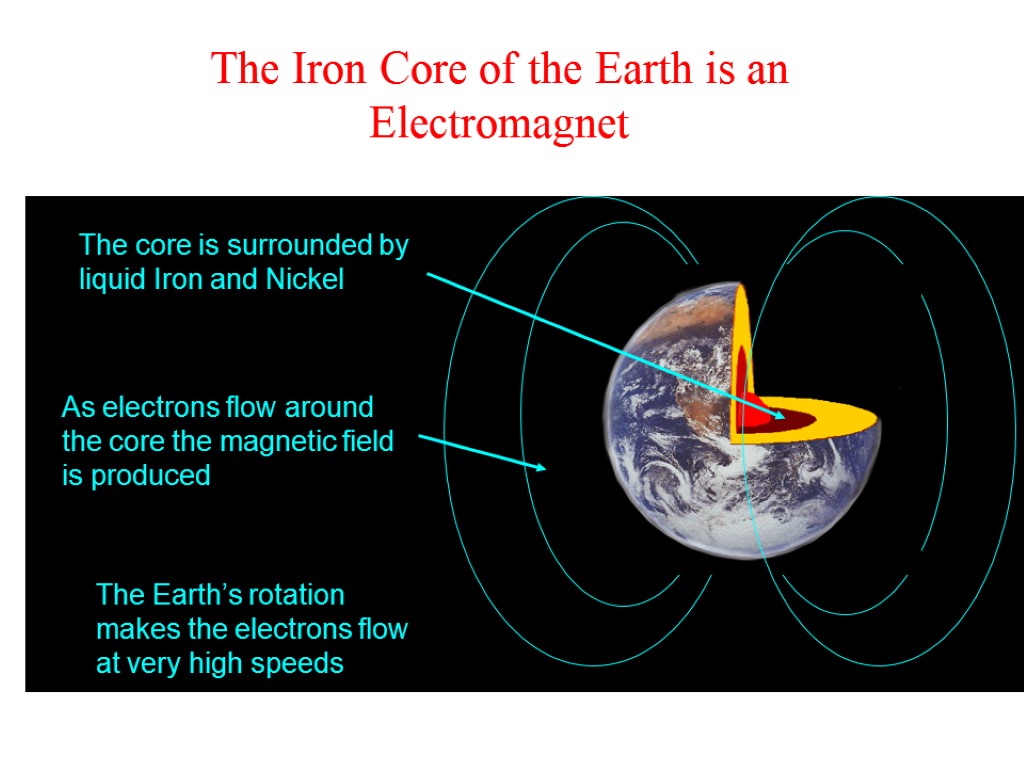 The Iron Core of the Earth is an Electromagnet

The core is surrounded by liquid Iron and Nickel

As electrons flow around the core the magnetic field is produced

The Earth's rotation makes the electrons flow at very high speeds